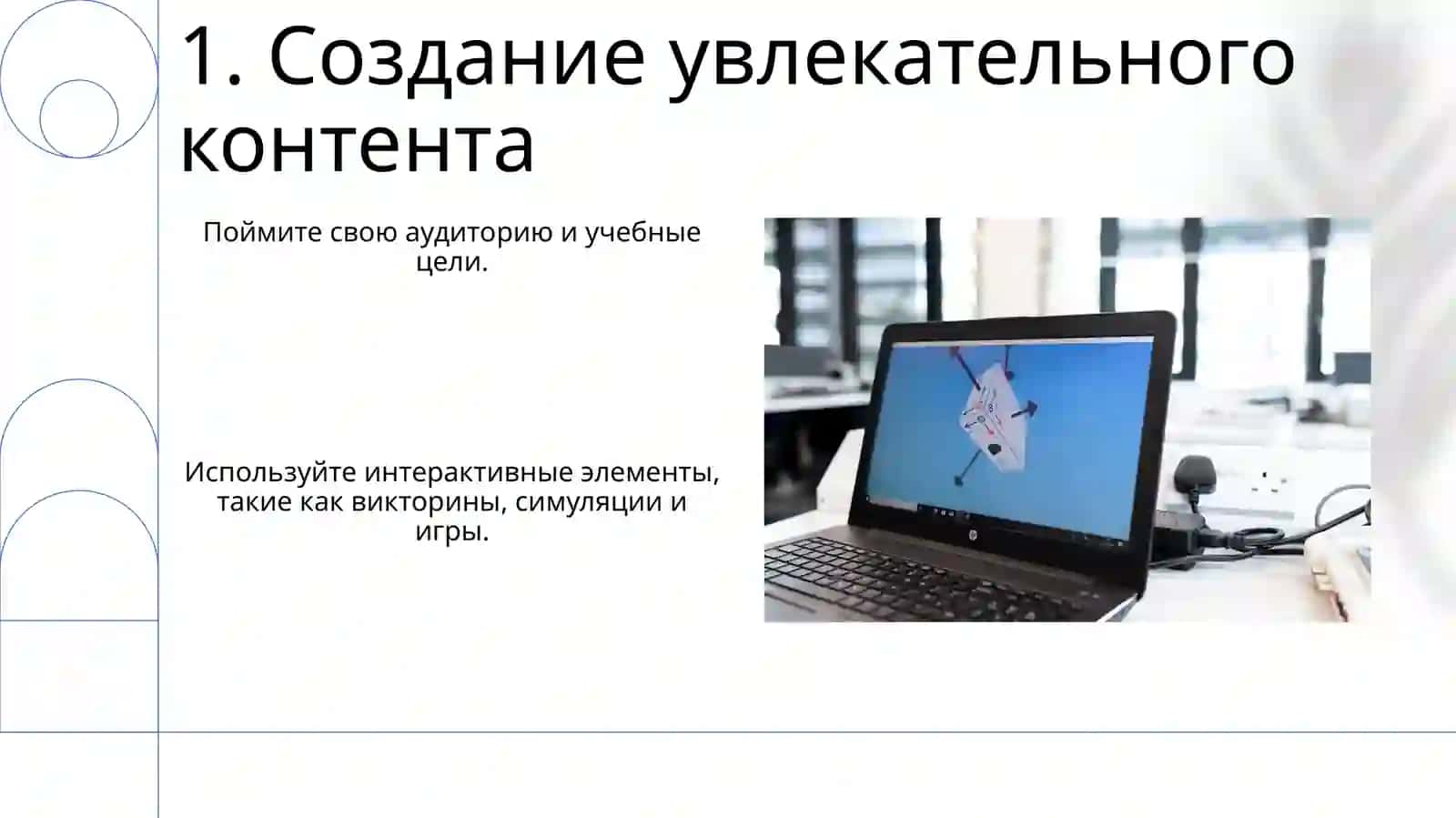 1. Создание увлекательного контента

Поймите свою аудиторию и учебные цели.

Используйте интерактивные элементы, такие как викторины, симуляции и игры.